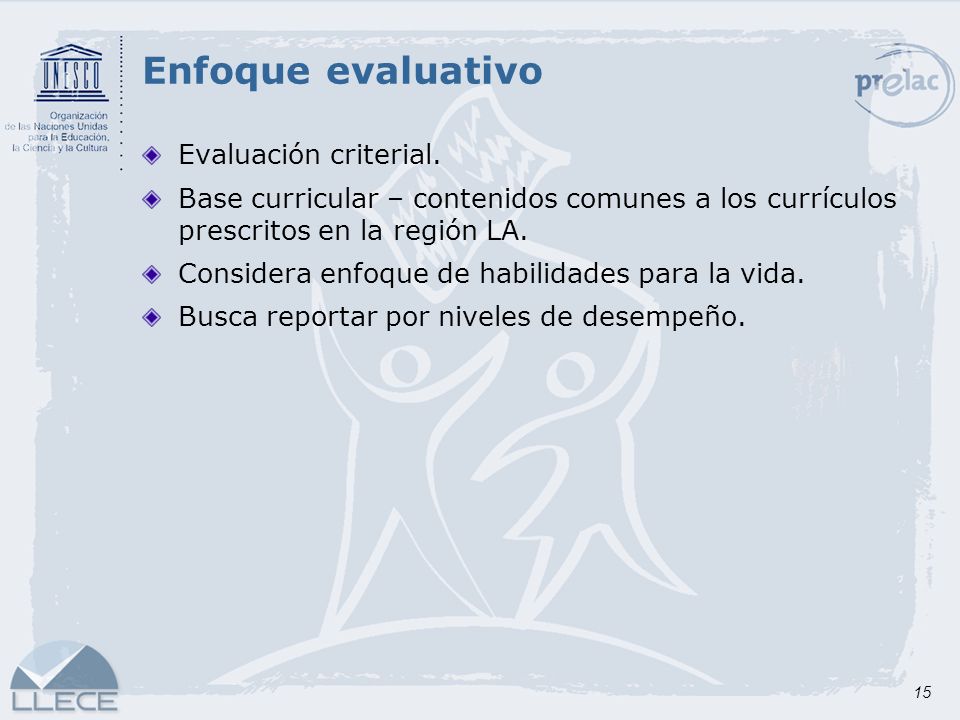 UNESCO

Organización de las Naciones Unidas para la Educación, la Ciencia y la Cultura

Enfoque evaluativo

prelac

Evaluación criterial.

Base curricular – contenidos comunes a los currículos prescritos en la región LA.

Considera enfoque de habilidades para la vida.

Busca reportar por niveles de desempeño.

LLECE

15